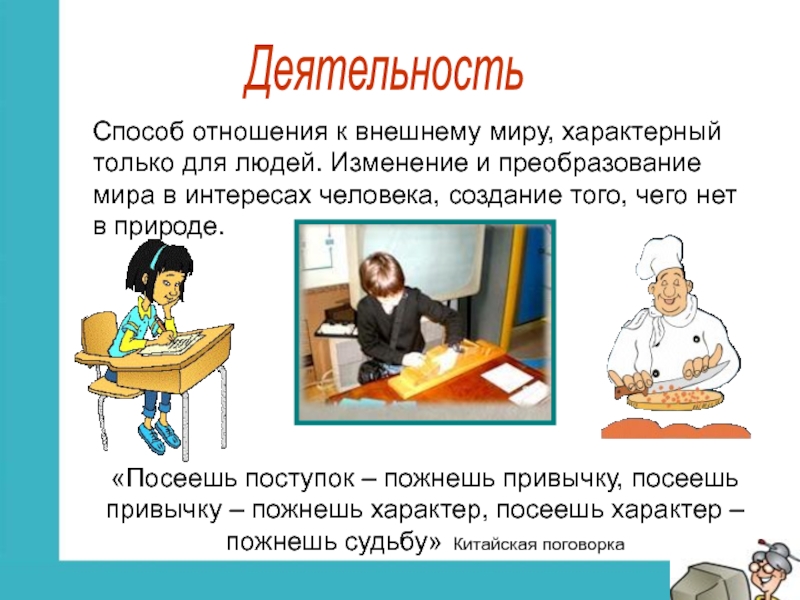 Деятельность

Способ отношения к внешнему миру, характерный только для людей. Изменение и преобразование мира в интересах человека, создание того, чего нет в природе.

«Посеешь поступок – пожнешь привычку, посеешь привычку – пожнешь характер, посеешь характер – пожнешь судьбу» Китайская поговорка